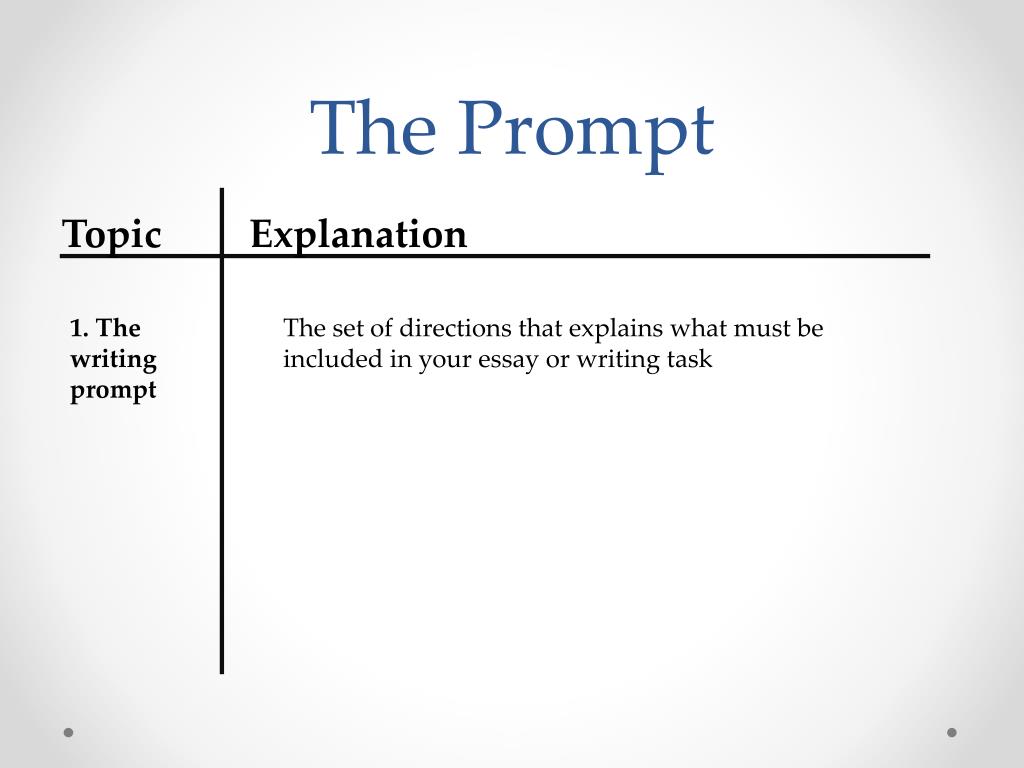 The Prompt

| Topic | Explanation |
|---|---|
| 1. The writing prompt | The set of directions that explains what must be included in your essay or writing task |